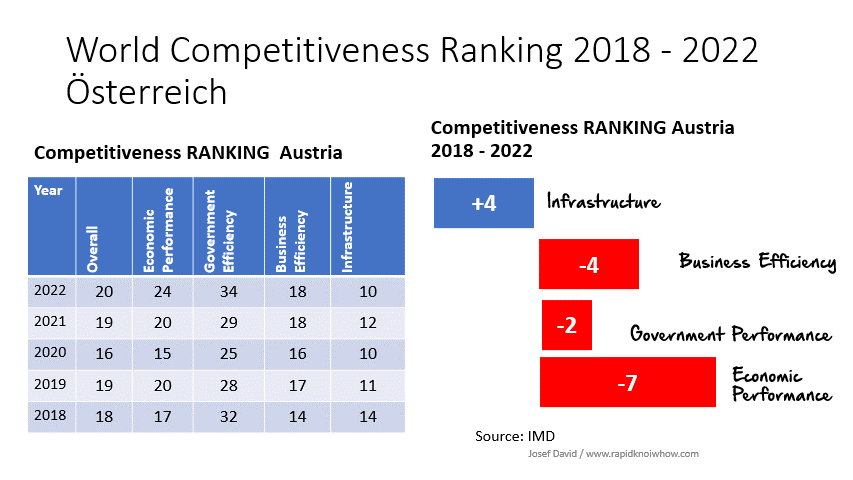 World Competitiveness Ranking 2018 - 2022 Österreich

Competitiveness RANKING Austria

| Year | Overall | Economic Performance | Government Efficiency | Business Efficiency | Infrastructure |
|---|---|---|---|---|---|
| 2022 | 20 | 24 | 34 | 18 | 10 |
| 2021 | 19 | 20 | 29 | 18 | 12 |
| 2020 | 16 | 15 | 25 | 16 | 10 |
| 2019 | 19 | 20 | 28 | 17 | 11 |
| 2018 | 18 | 17 | 32 | 14 | 14 |

Competitiveness RANKING Austria 2018 - 2022

+4 Infrastructure

-4 Business Efficiency

-2 Government Performance

-7 Economic Performance

Source: IMD

Josef David / www.rapidknoiwhow.com